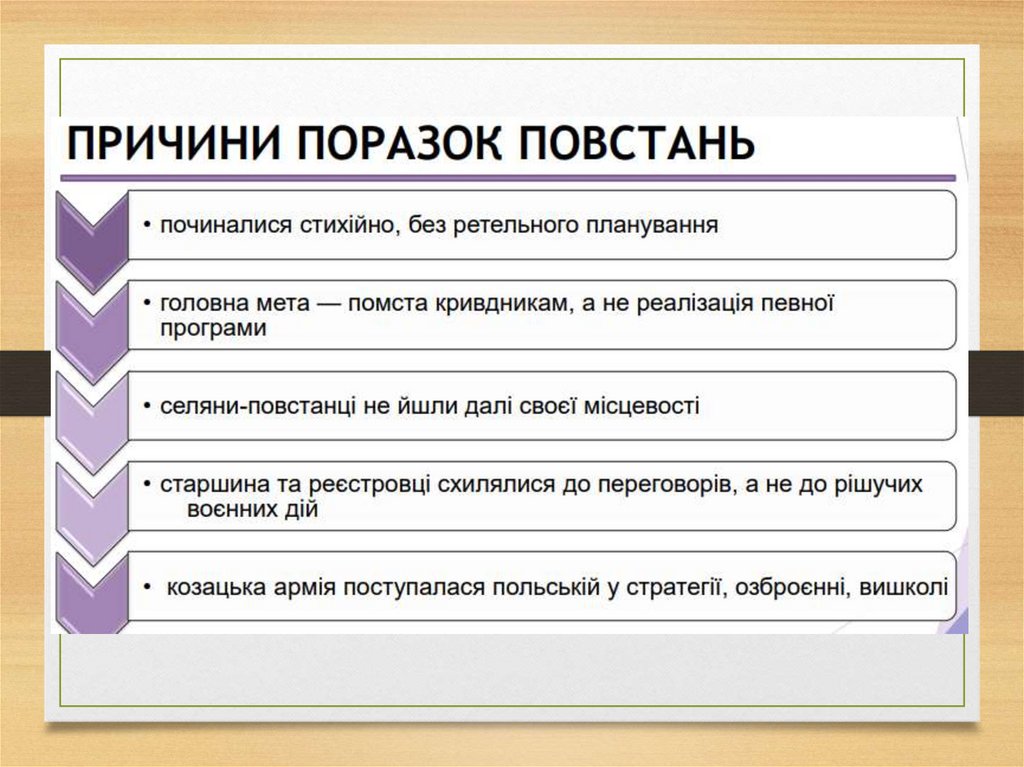 ПРИЧИНИ ПОРАЗОК ПОВСТАНЬ

• починалися стихійно, без ретельного планування

• головна мета — помста кривдникам, а не реалізація певної програми

• селяни-повстанці не йшли далі своєї місцевості

• старшина та реєстровці схилялися до переговорів, а не до рішучих воєнних дій

• козацька армія поступалася польській у стратегії, озброєнні, вишколі